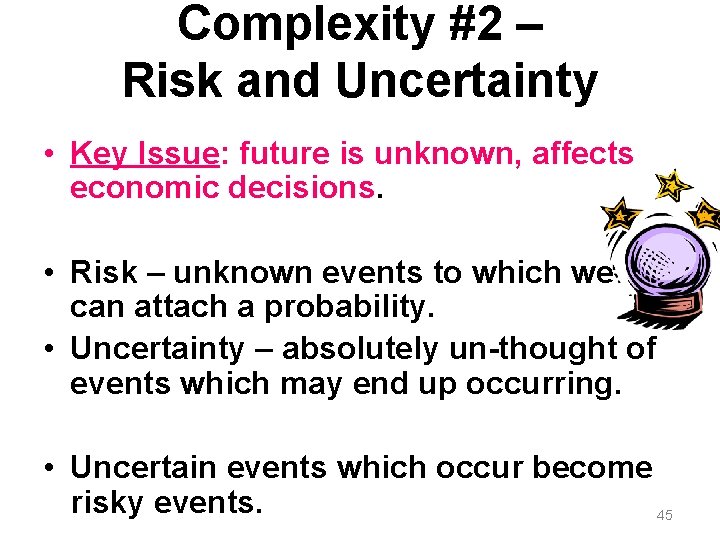 Complexity #2 – Risk and Uncertainty

• Key Issue: future is unknown, affects economic decisions.

• Risk – unknown events to which we can attach a probability.
• Uncertainty – absolutely un-thought of events which may end up occurring.

• Uncertain events which occur become risky events.

45